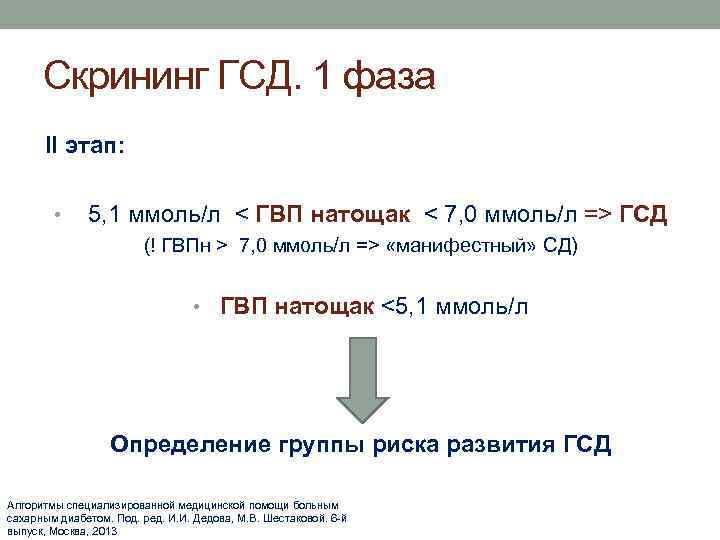 Скрининг ГСД. 1 фаза

II этап:

• 5,1 ммоль/л < ГВП натощак < 7,0 ммоль/л => ГСД
(! ГВПн > 7,0 ммоль/л => «манифестный» СД)

• ГВП натощак <5,1 ммоль/л

Определение группы риска развития ГСД

Алгоритмы специализированной медицинской помощи больным сахарным диабетом. Под. ред. И.И. Дедова, М.В. Шестаковой. 6-й выпуск, Москва, 2013